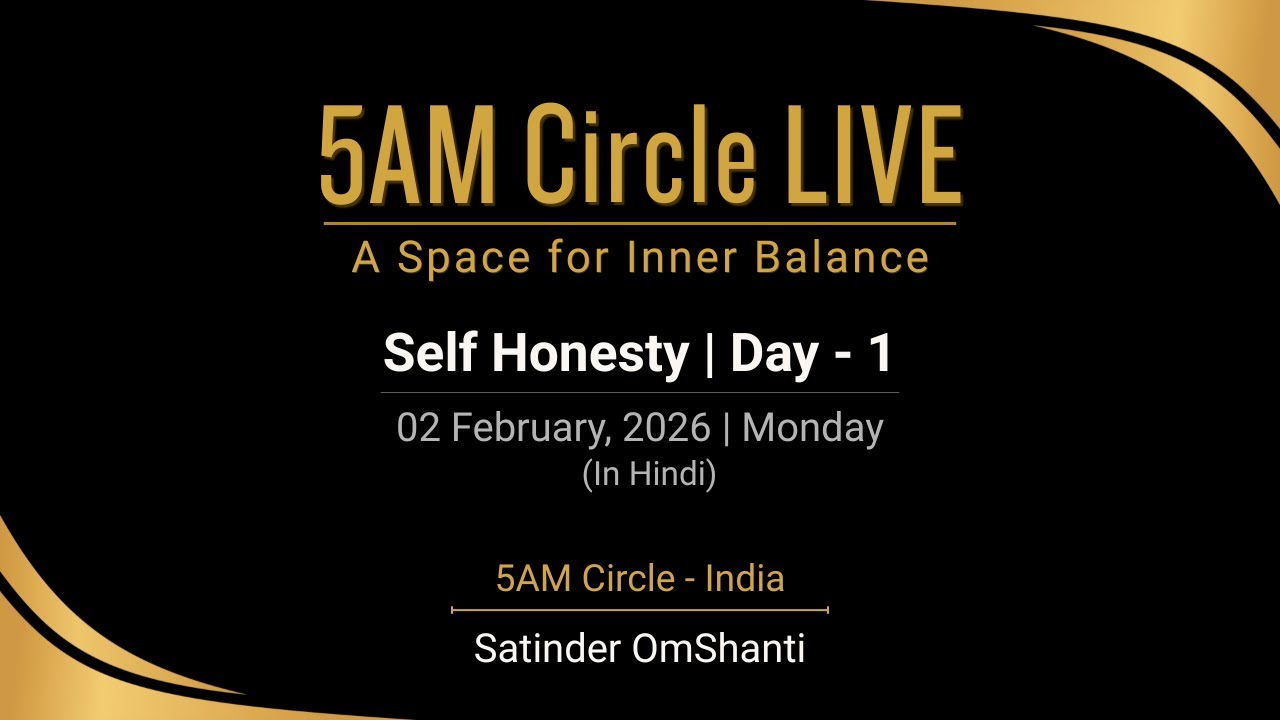 5AM Circle LIVE

A Space for Inner Balance

Self Honesty | Day - 1

02 February, 2026 | Monday
(In Hindi)

5AM Circle - India

Satinder OmShanti